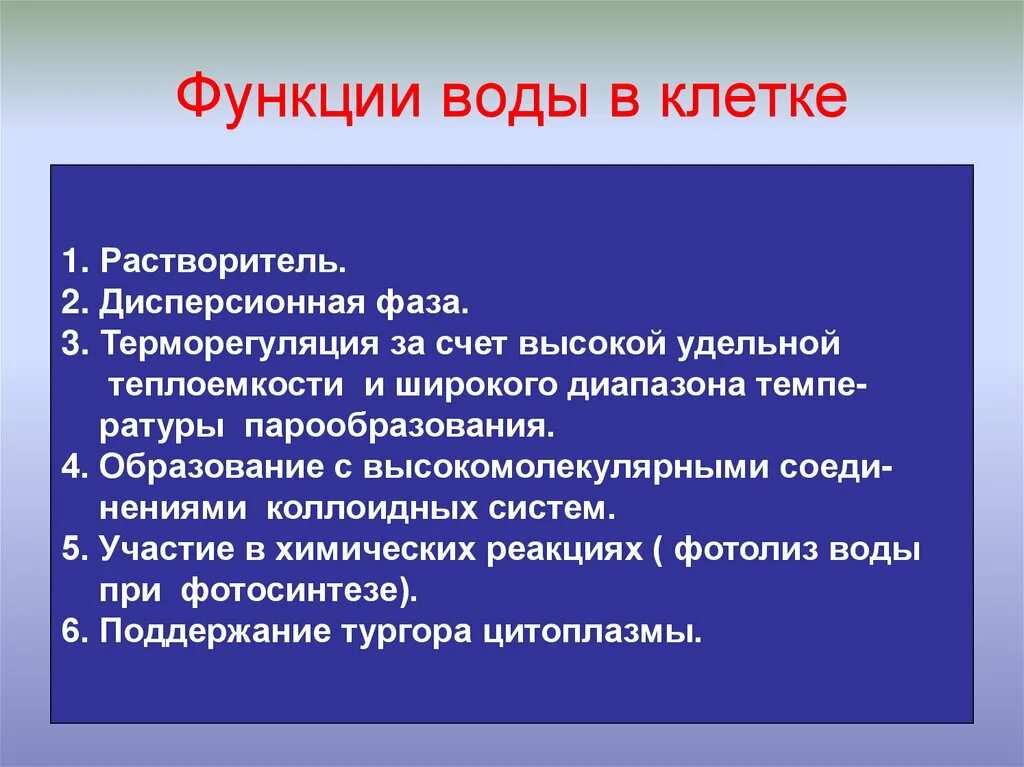 Функции воды в клетке

1. Растворитель.
2. Дисперсионная фаза.
3. Терморегуляция за счет высокой удельной теплоемкости и широкого диапазона температуры парообразования.
4. Образование с высокомолекулярными соединениями коллоидных систем.
5. Участие в химических реакциях ( фотолиз воды при фотосинтезе).
6. Поддержание тургора цитоплазмы.